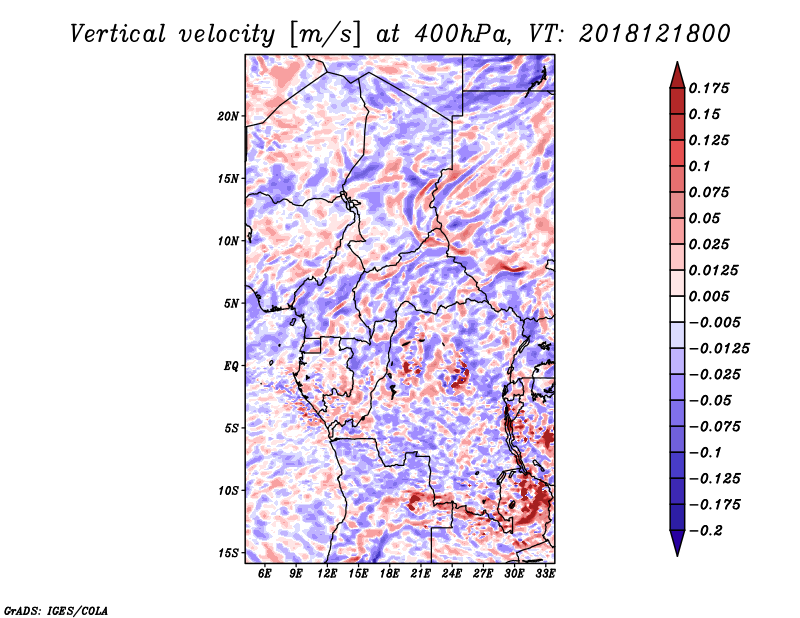 Vertical velocity [m/s] at 400hPa, VT: 2018121800

20N
15N
10N
5N
EQ
5S
10S
15S

6E 9E 12E 15E 18E 21E 24E 27E 30E 33E

0.175
0.15
0.125
0.1
0.075
0.05
0.025
0.0125
0.005
-0.005
-0.0125
-0.025
-0.05
-0.075
-0.1
-0.125
-0.175
-0.2

GrADS: IGES/COLA